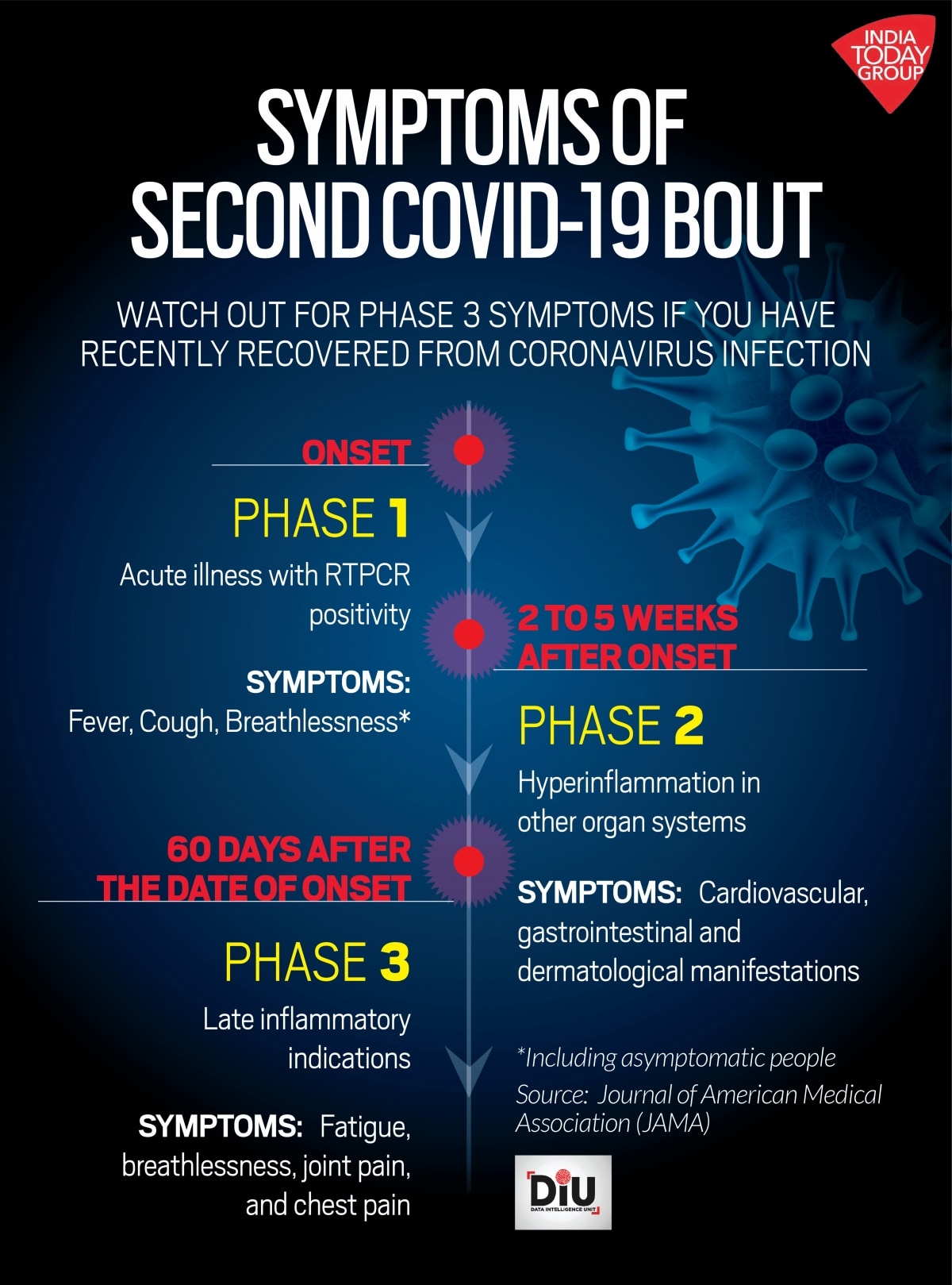 INDIA TODAY GROUP

SYMPTOMS OF SECOND COVID-19 BOUT

WATCH OUT FOR PHASE 3 SYMPTOMS IF YOU HAVE RECENTLY RECOVERED FROM CORONAVIRUS INFECTION

ONSET

PHASE 1

Acute illness with RTPCR positivity

SYMPTOMS: Fever, Cough, Breathlessness*

2 TO 5 WEEKS AFTER ONSET

PHASE 2

Hyperinflammation in other organ systems

SYMPTOMS: Cardiovascular, gastrointestinal and dermatological manifestations

60 DAYS AFTER THE DATE OF ONSET

PHASE 3

Late inflammatory indications

SYMPTOMS: Fatigue, breathlessness, joint pain, and chest pain

*Including asymptomatic people

Source: Journal of American Medical Association (JAMA)

DIU
DATA INTELLIGENCE UNIT